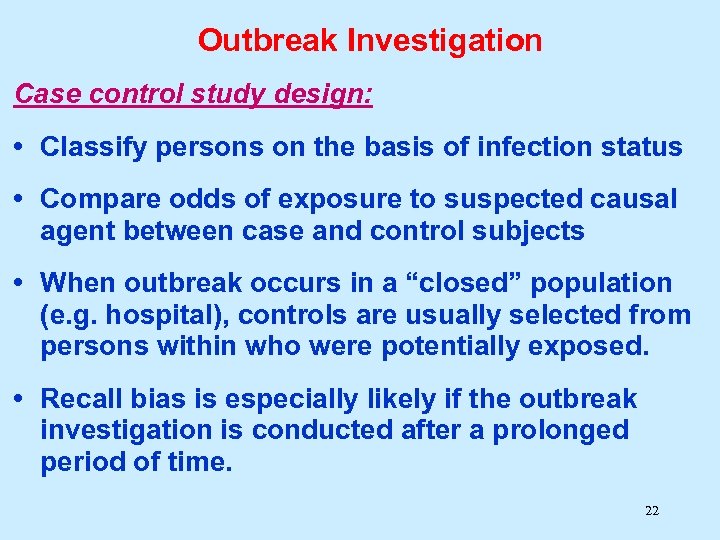 Outbreak Investigation

Case control study design:

• Classify persons on the basis of infection status

• Compare odds of exposure to suspected causal agent between case and control subjects

• When outbreak occurs in a “closed” population (e.g. hospital), controls are usually selected from persons within who were potentially exposed.

• Recall bias is especially likely if the outbreak investigation is conducted after a prolonged period of time.

22